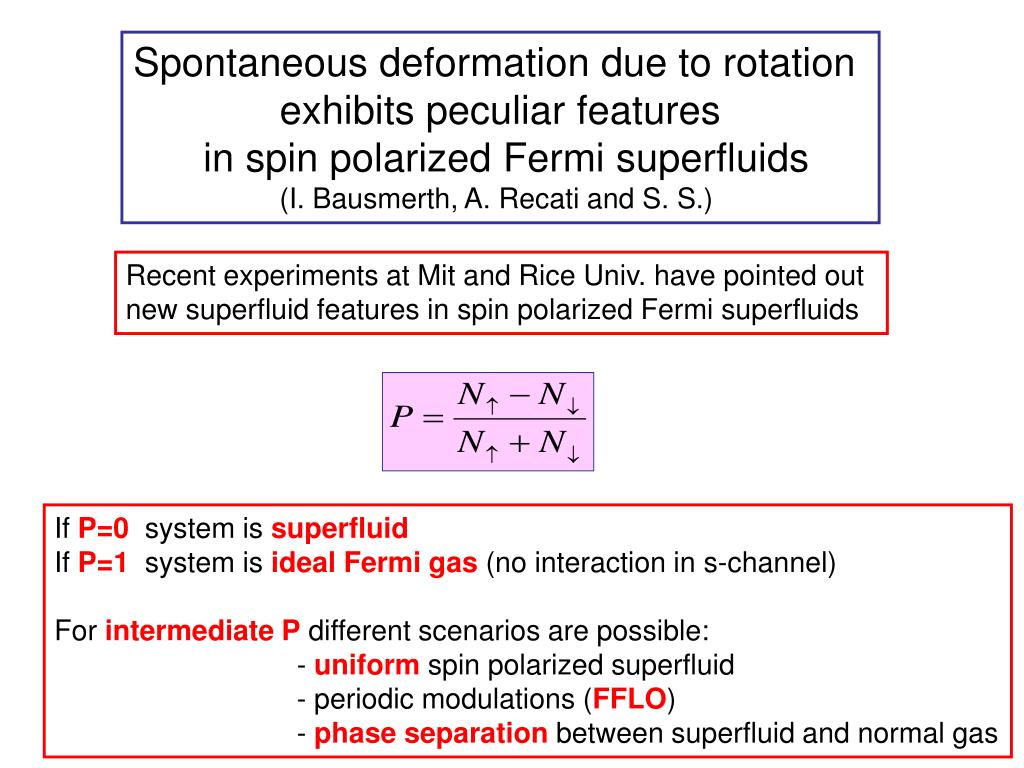 Spontaneous deformation due to rotation exhibits peculiar features in spin polarized Fermi superfluids
(I. Bausmerth, A. Recati and S. S.)

Recent experiments at Mit and Rice Univ. have pointed out new superfluid features in spin polarized Fermi superfluids

$P = \frac{N_\uparrow - N_\downarrow}{N_\uparrow + N_\downarrow}$

If P=0 system is superfluid
If P=1 system is ideal Fermi gas (no interaction in s-channel)

For intermediate P different scenarios are possible:
- uniform spin polarized superfluid
- periodic modulations (FFLO)
- phase separation between superfluid and normal gas